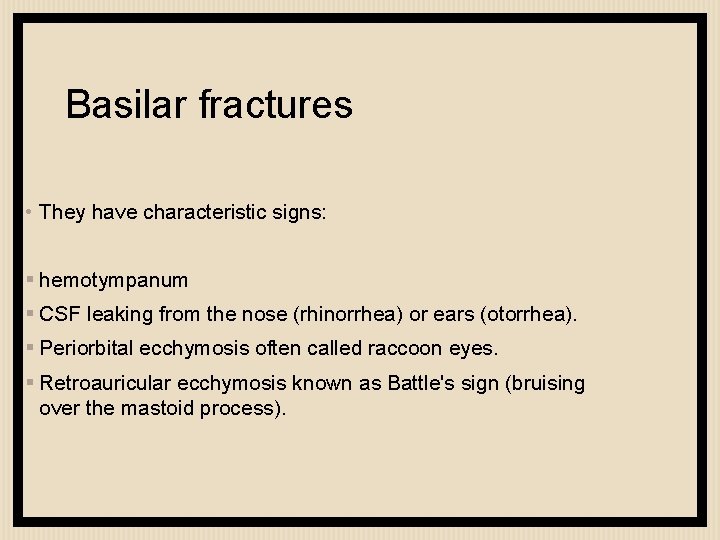 Basilar fractures

• They have characteristic signs:

▪ hemotympanum

▪ CSF leaking from the nose (rhinorrhea) or ears (otorrhea).

▪ Periorbital ecchymosis often called raccoon eyes.

▪ Retroauricular ecchymosis known as Battle's sign (bruising over the mastoid process).